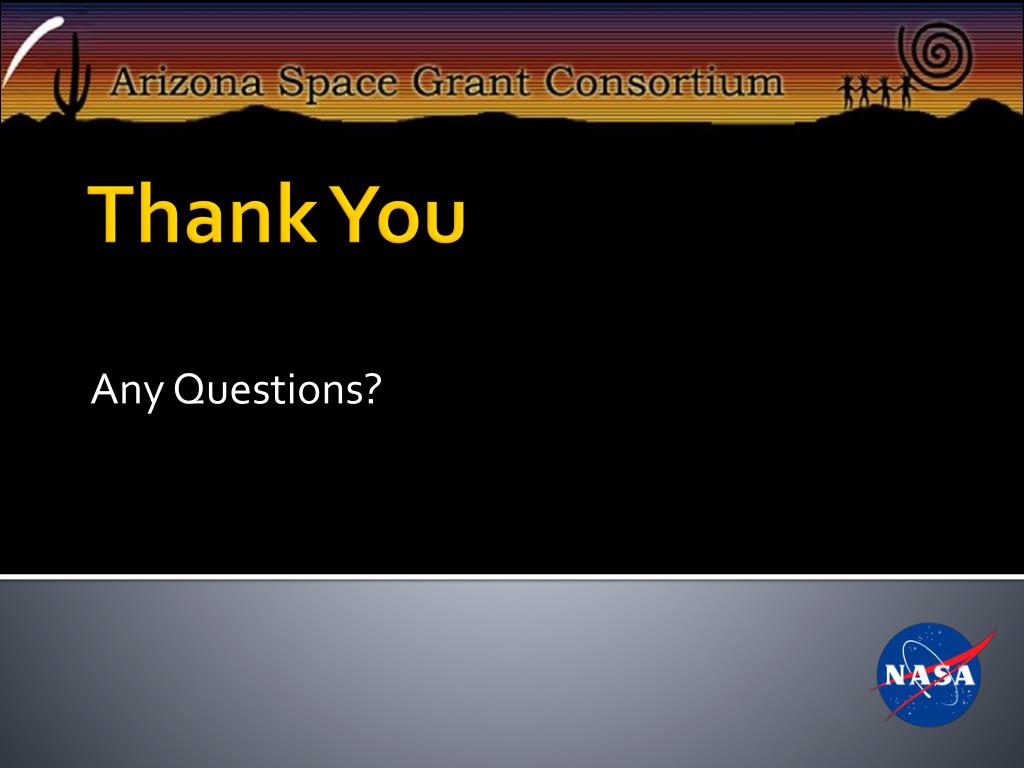 Arizona Space Grant Consortium

Thank You

Any Questions?

NASA